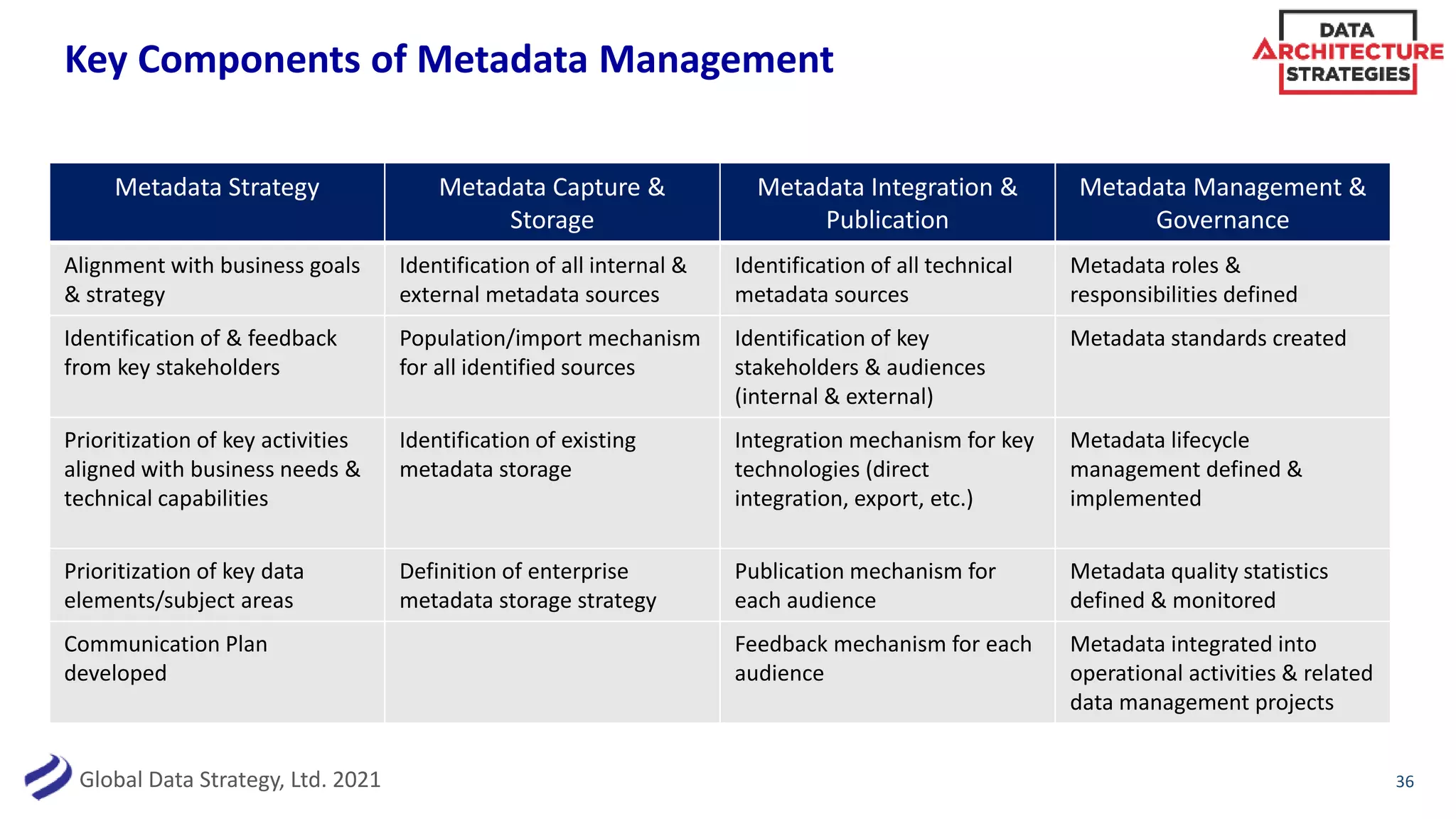 Key Components of Metadata Management

DATA ARCHITECTURE STRATEGIES

| Metadata Strategy | Metadata Capture & Storage | Metadata Integration & Publication | Metadata Management & Governance |
|---|---|---|---|
| Alignment with business goals & strategy | Identification of all internal & external metadata sources | Identification of all technical metadata sources | Metadata roles & responsibilities defined |
| Identification of & feedback from key stakeholders | Population/import mechanism for all identified sources | Identification of key stakeholders & audiences (internal & external) | Metadata standards created |
| Prioritization of key activities aligned with business needs & technical capabilities | Identification of existing metadata storage | Integration mechanism for key technologies (direct integration, export, etc.) | Metadata lifecycle management defined & implemented |
| Prioritization of key data elements/subject areas | Definition of enterprise metadata storage strategy | Publication mechanism for each audience | Metadata quality statistics defined & monitored |
| Communication Plan developed | | Feedback mechanism for each audience | Metadata integrated into operational activities & related data management projects |

Global Data Strategy, Ltd. 2021

36